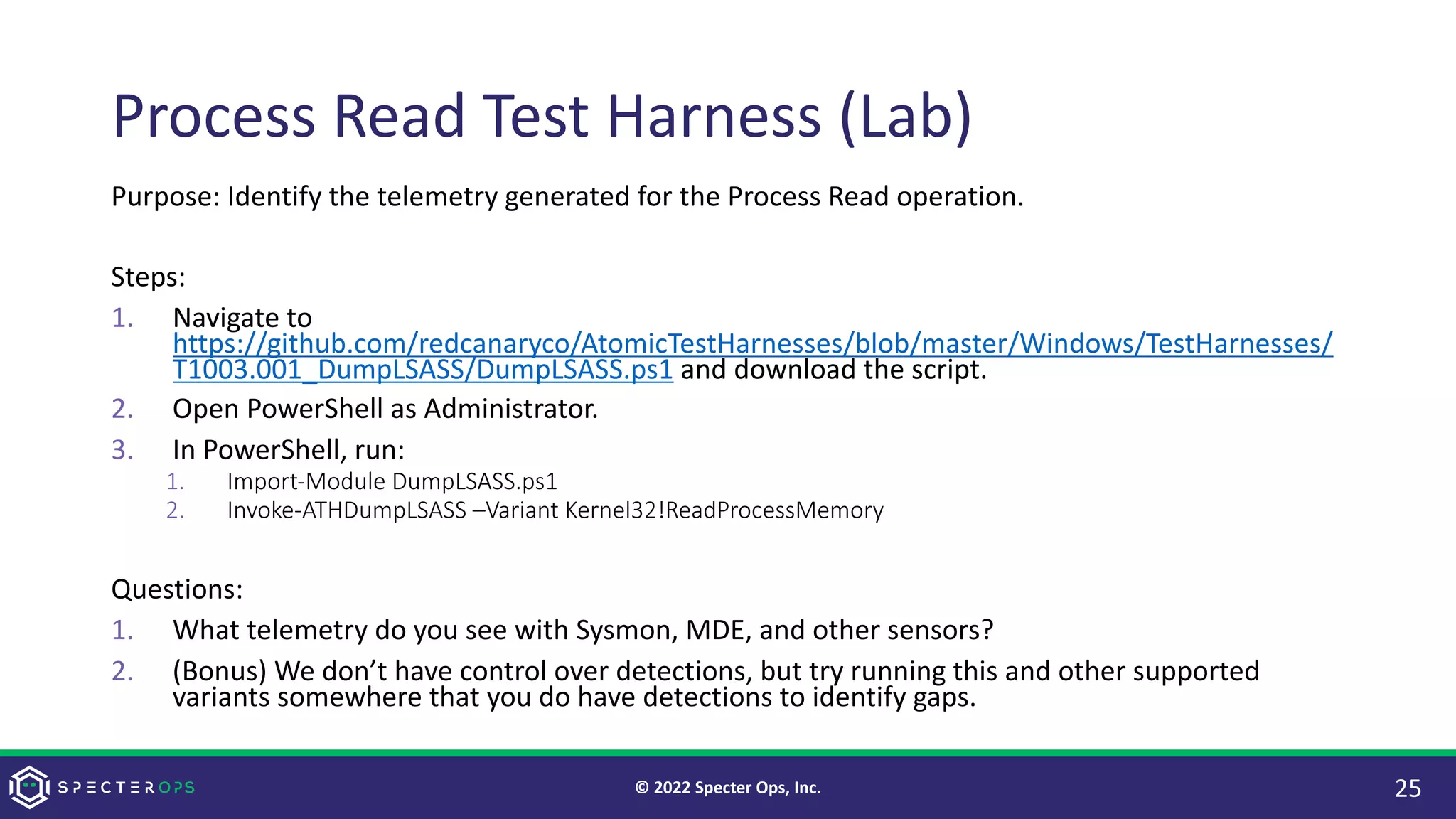 Process Read Test Harness (Lab)

Purpose: Identify the telemetry generated for the Process Read operation.

Steps:
1. Navigate to https://github.com/redcanaryco/AtomicTestHarnesses/blob/master/Windows/TestHarnesses/T1003.001_DumpLSASS/DumpLSASS.ps1 and download the script.
2. Open PowerShell as Administrator.
3. In PowerShell, run:
   1. Import-Module DumpLSASS.ps1
   2. Invoke-ATHDumpLSASS –Variant Kernel32!ReadProcessMemory

Questions:
1. What telemetry do you see with Sysmon, MDE, and other sensors?
2. (Bonus) We don’t have control over detections, but try running this and other supported variants somewhere that you do have detections to identify gaps.

SPECTEROPS

© 2022 Specter Ops, Inc.

25